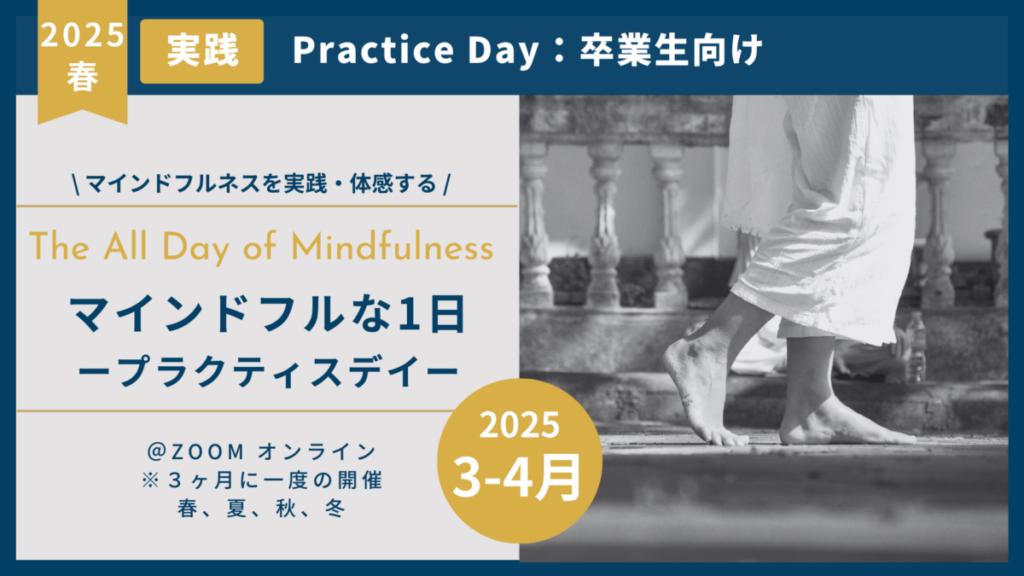 2025
春

実践

Practice Day：卒業生向け

\ マインドフルネスを実践・体感する /

The All Day of Mindfulness

マインドフルな1日
ープラクティスデイー

@ZOOM オンライン
※３ヶ月に一度の開催
春、夏、秋、冬

2025
3-4月